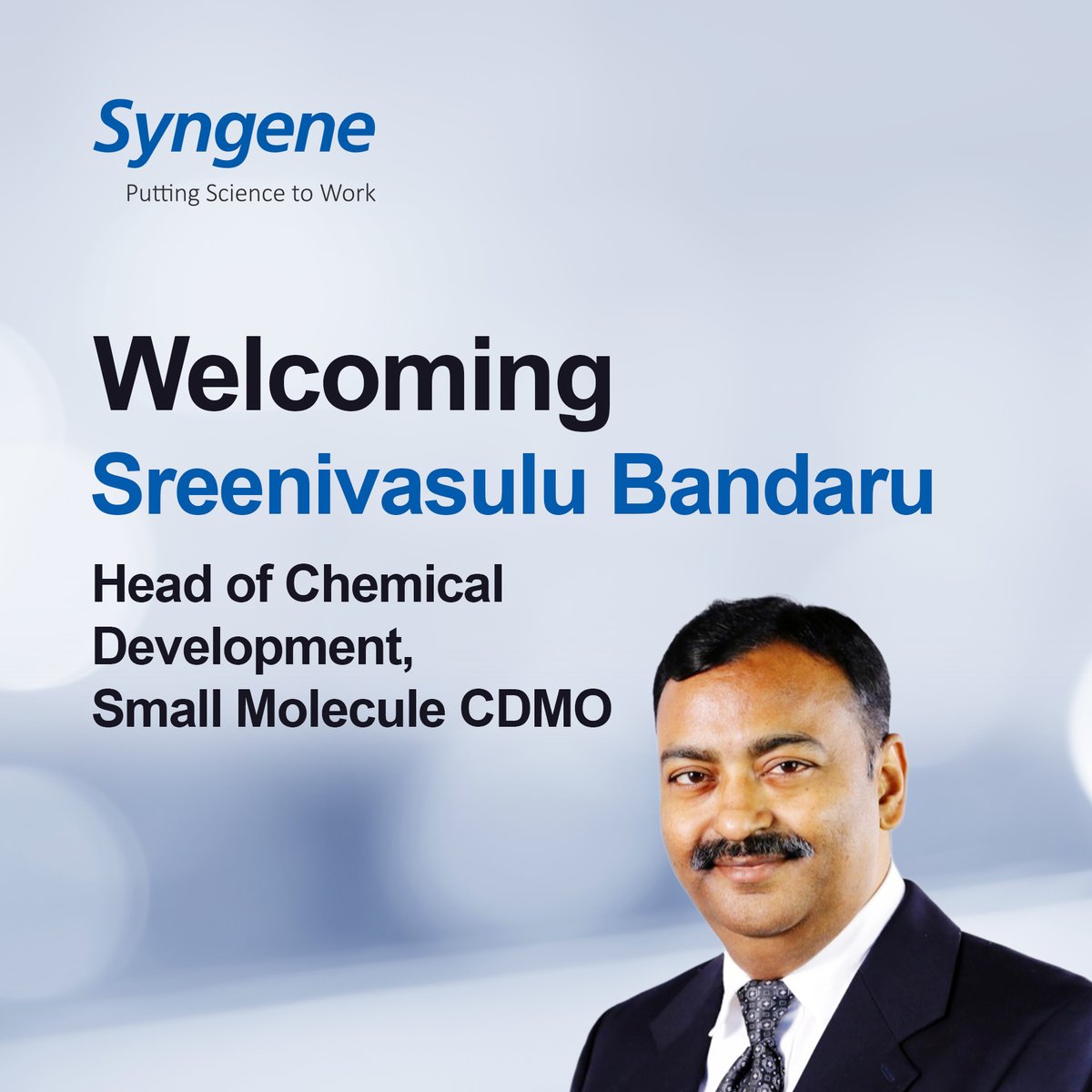 Syngene
Putting Science to Work

Welcoming
Sreenivasulu Bandaru

Head of Chemical Development, Small Molecule CDMO